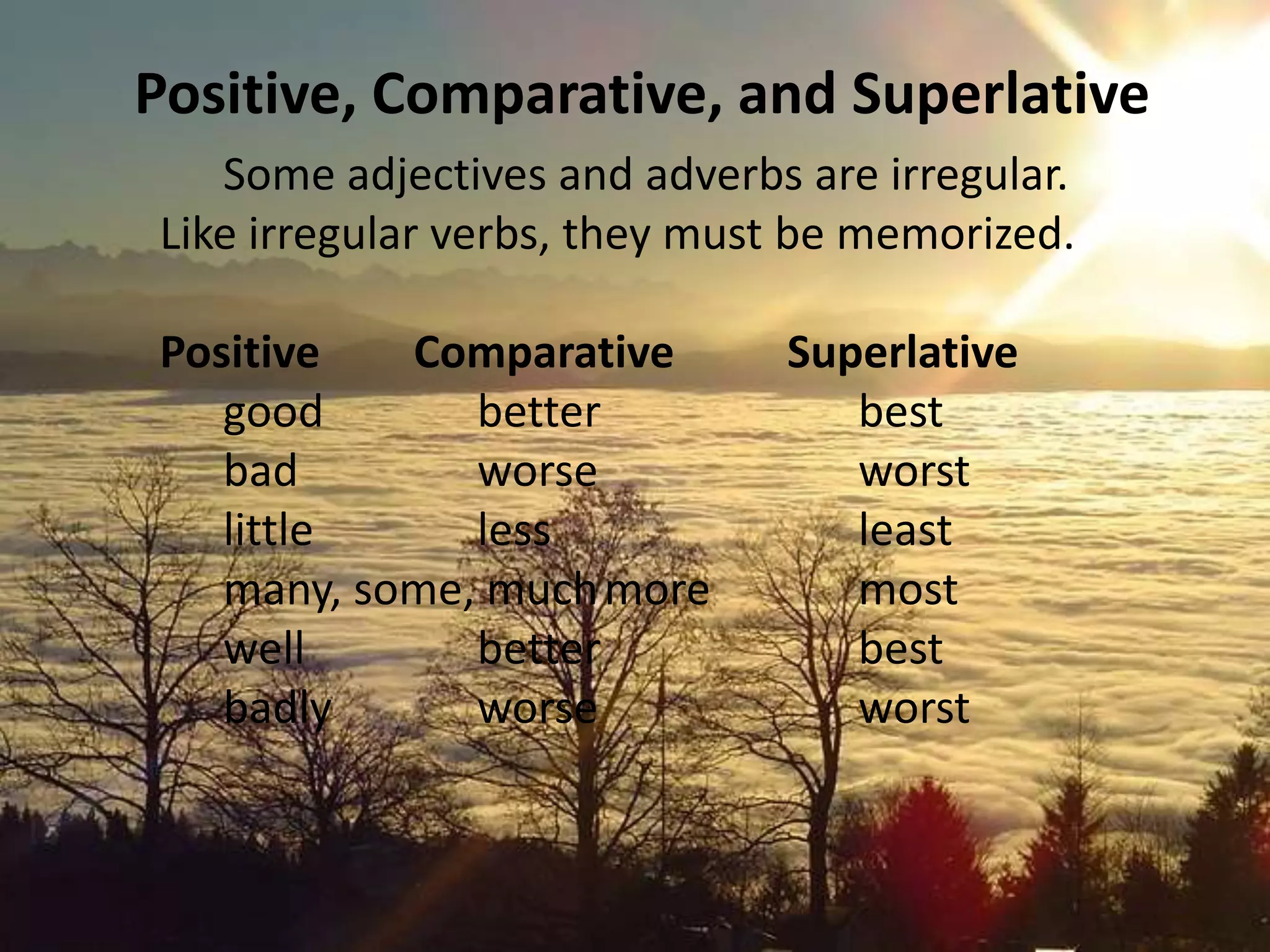 Positive, Comparative, and Superlative

Some adjectives and adverbs are irregular. Like irregular verbs, they must be memorized.

| Positive | Comparative | Superlative |
|---|---|---|
| good | better | best |
| bad | worse | worst |
| little | less | least |
| many, some, much | more | most |
| well | better | best |
| badly | worse | worst |